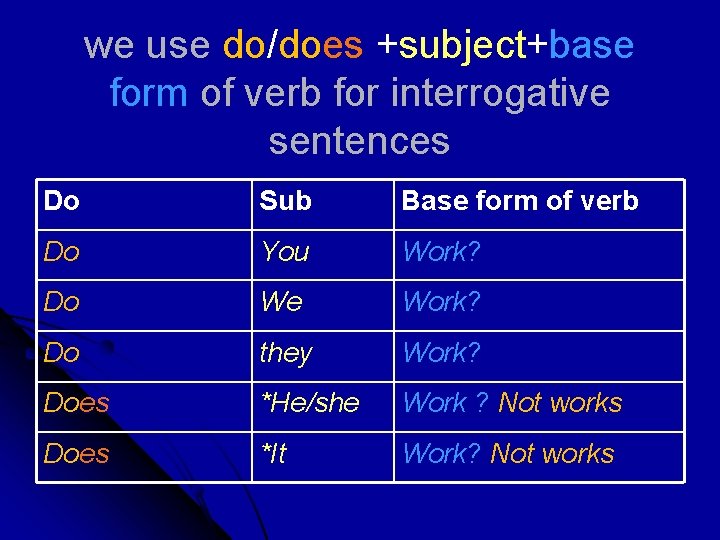 we use do/does +subject+base form of verb for interrogative sentences

| Do | Sub | Base form of verb |
|---|---|---|
| Do | You | Work? |
| Do | We | Work? |
| Do | they | Work? |
| Does | *He/she | Work ? Not works |
| Does | *It | Work? Not works |